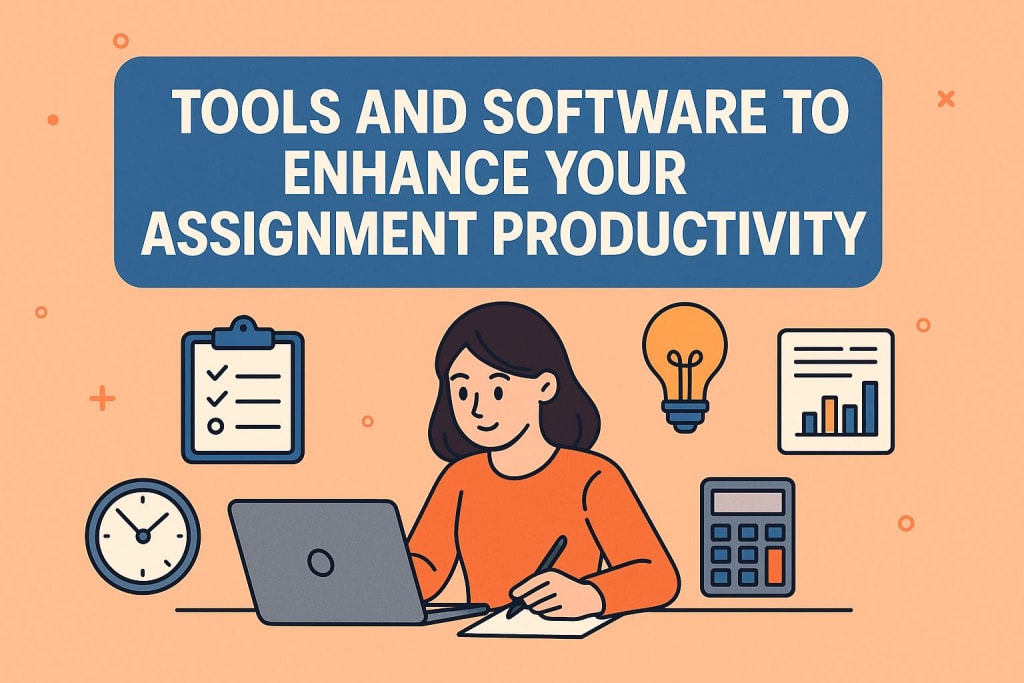 TOOLS AND SOFTWARE TO ENHANCE YOUR ASSIGNMENT PRODUCTIVITY